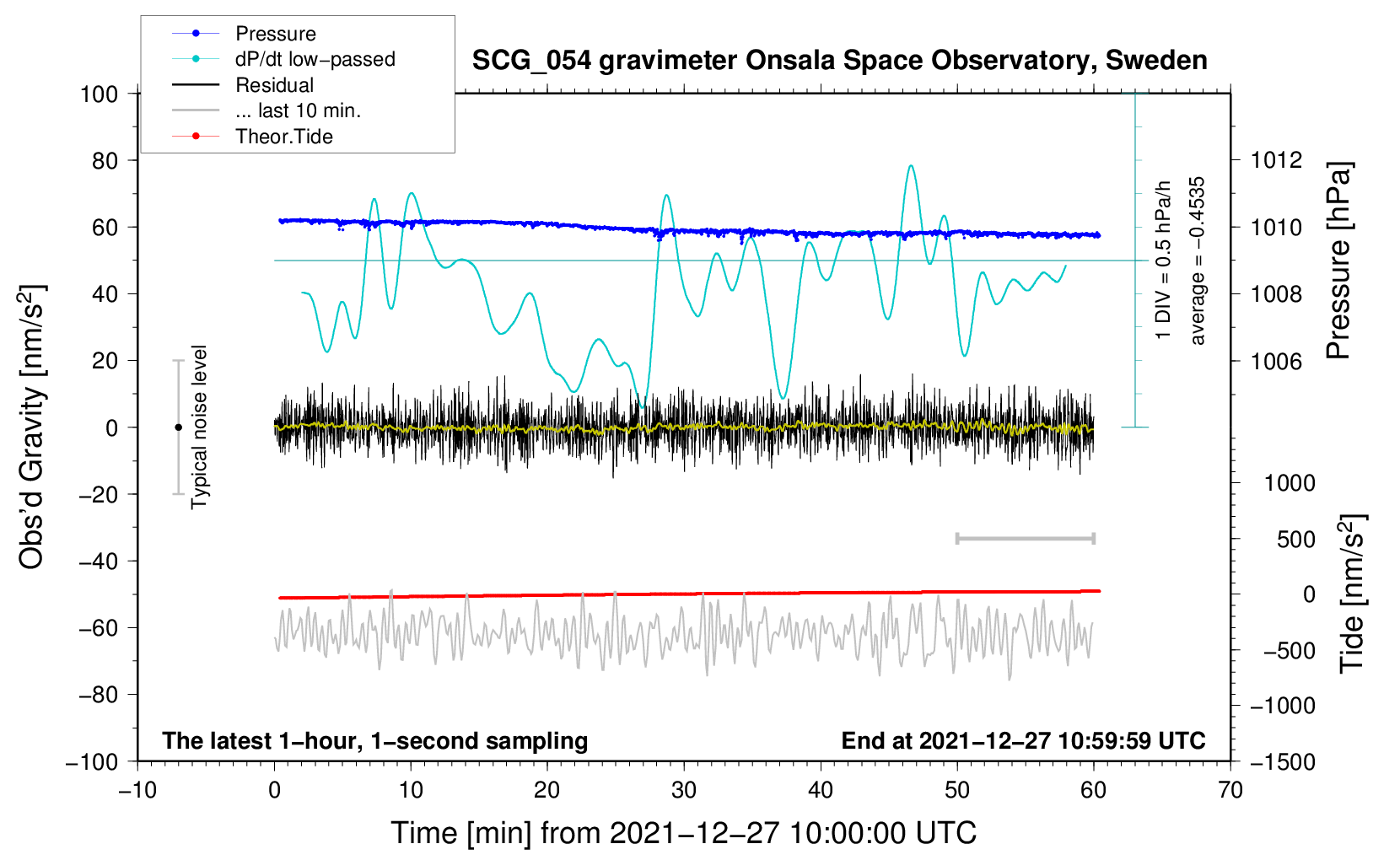 Pressure
dP/dt low−passed
Residual
... last 10 min.
Theor.Tide

SCG_054 gravimeter Onsala Space Observatory, Sweden

100
80
60
40
20
0
−20
−40
−60
−80
−100

Obs'd Gravity [nm/s$^2$]

Typical noise level

1 DIV = 0.5 hPa/h
average = −0.4535

1012
1010
1008
1006

Pressure [hPa]

1000
500
0
−500
−1000
−1500

Tide [nm/s$^2$]

The latest 1−hour, 1−second sampling

End at 2021−12−27 10:59:59 UTC

−10
0
10
20
30
40
50
60
70

Time [min] from 2021−12−27 10:00:00 UTC